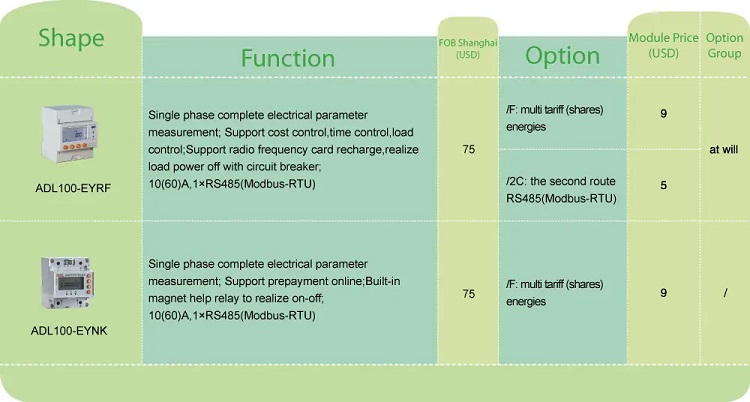 | Shape | Function | FOB Shanghai (USD) | Option | Module Price (USD) | Option Group |
|---|---|---|---|---|---|
| ADL100-EYRF | Single phase complete electrical parameter measurement; Support cost control,time control,load control;Support radio frequency card recharge,realize load power off with circuit breaker; 10(60)A,1×RS485(Modbus-RTU) | 75 | /F: multi tariff (shares) energies | 9 | at will |
| | | | /2C: the second route RS485(Modbus-RTU) | 5 | |
| ADL100-EYNK | Single phase complete electrical parameter measurement; Support prepayment online;Built-in magnet help relay to realize on-off; 10(60)A,1×RS485(Modbus-RTU) | 75 | /F: multi tariff (shares) energies | 9 | / |